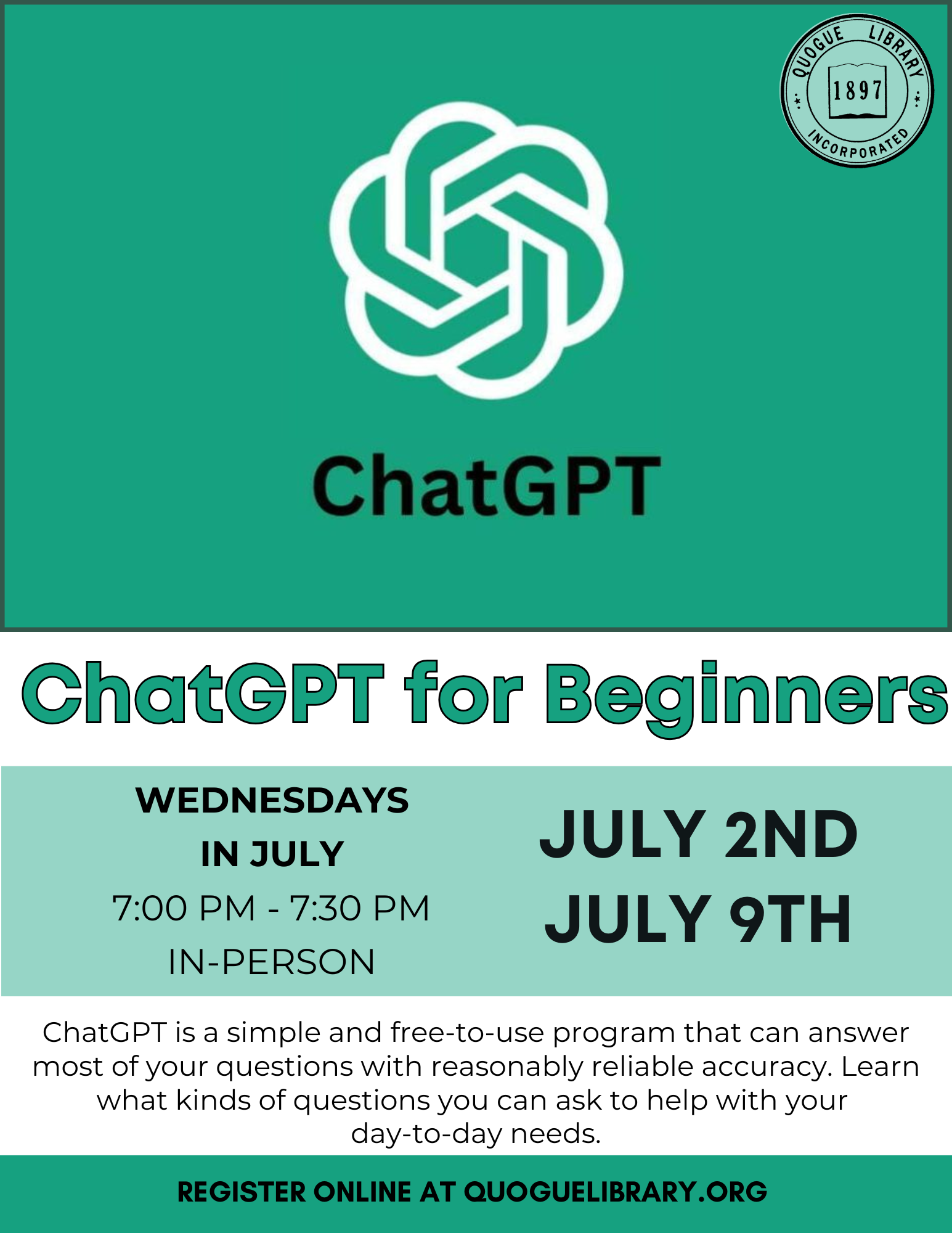 QUOGUE LIBRARY
1897
INCORPORATED

ChatGPT

ChatGPT for Beginners

WEDNESDAYS IN JULY
7:00 PM - 7:30 PM
IN-PERSON

JULY 2ND
JULY 9TH

ChatGPT is a simple and free-to-use program that can answer most of your questions with reasonably reliable accuracy. Learn what kinds of questions you can ask to help with your day-to-day needs.

REGISTER ONLINE AT QUOGUELIBRARY.ORG